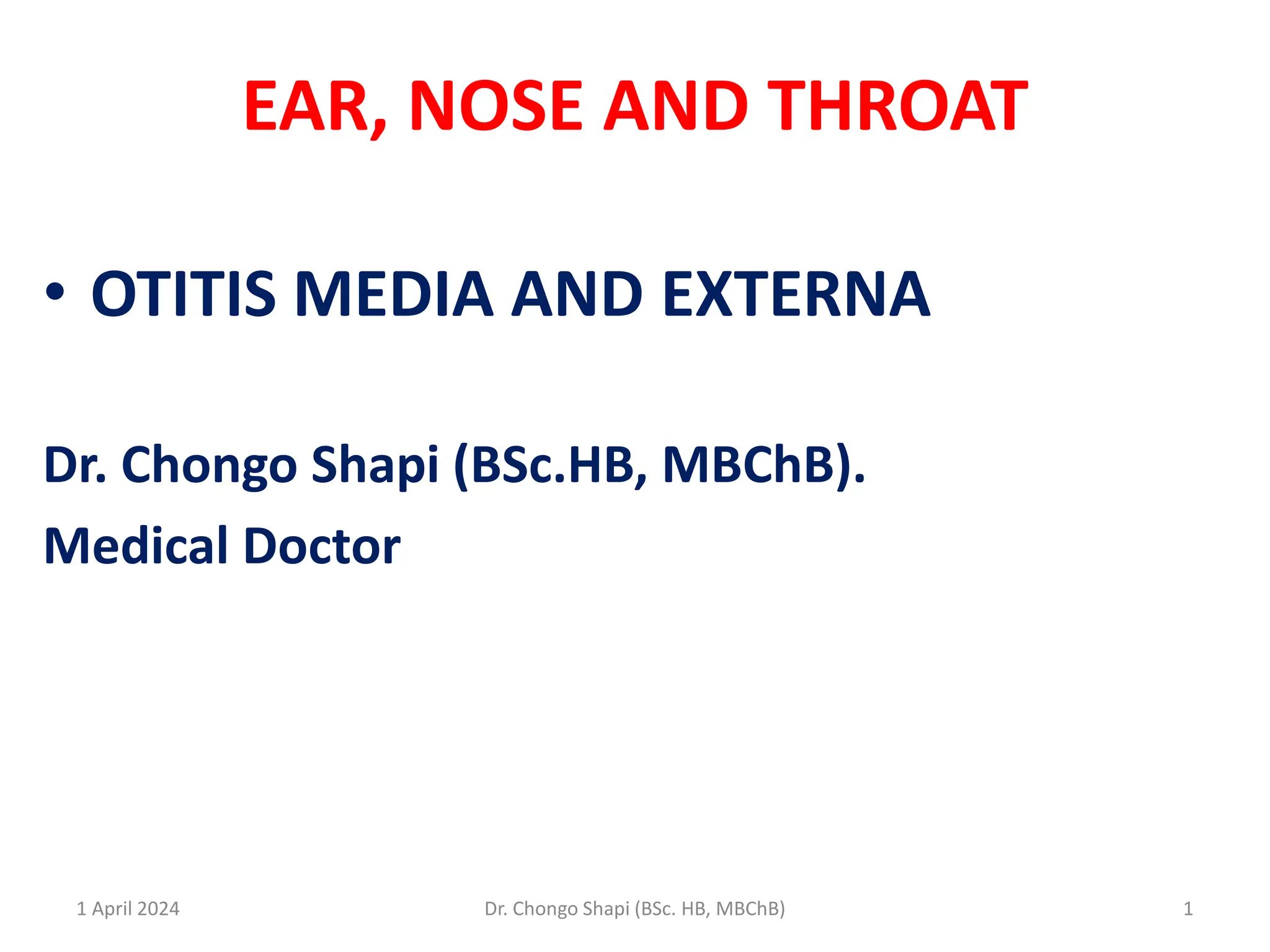 EAR, NOSE AND THROAT

• OTITIS MEDIA AND EXTERNA

Dr. Chongo Shapi (BSc.HB, MBChB).

Medical Doctor

1 April 2024

Dr. Chongo Shapi (BSc. HB, MBChB)

1